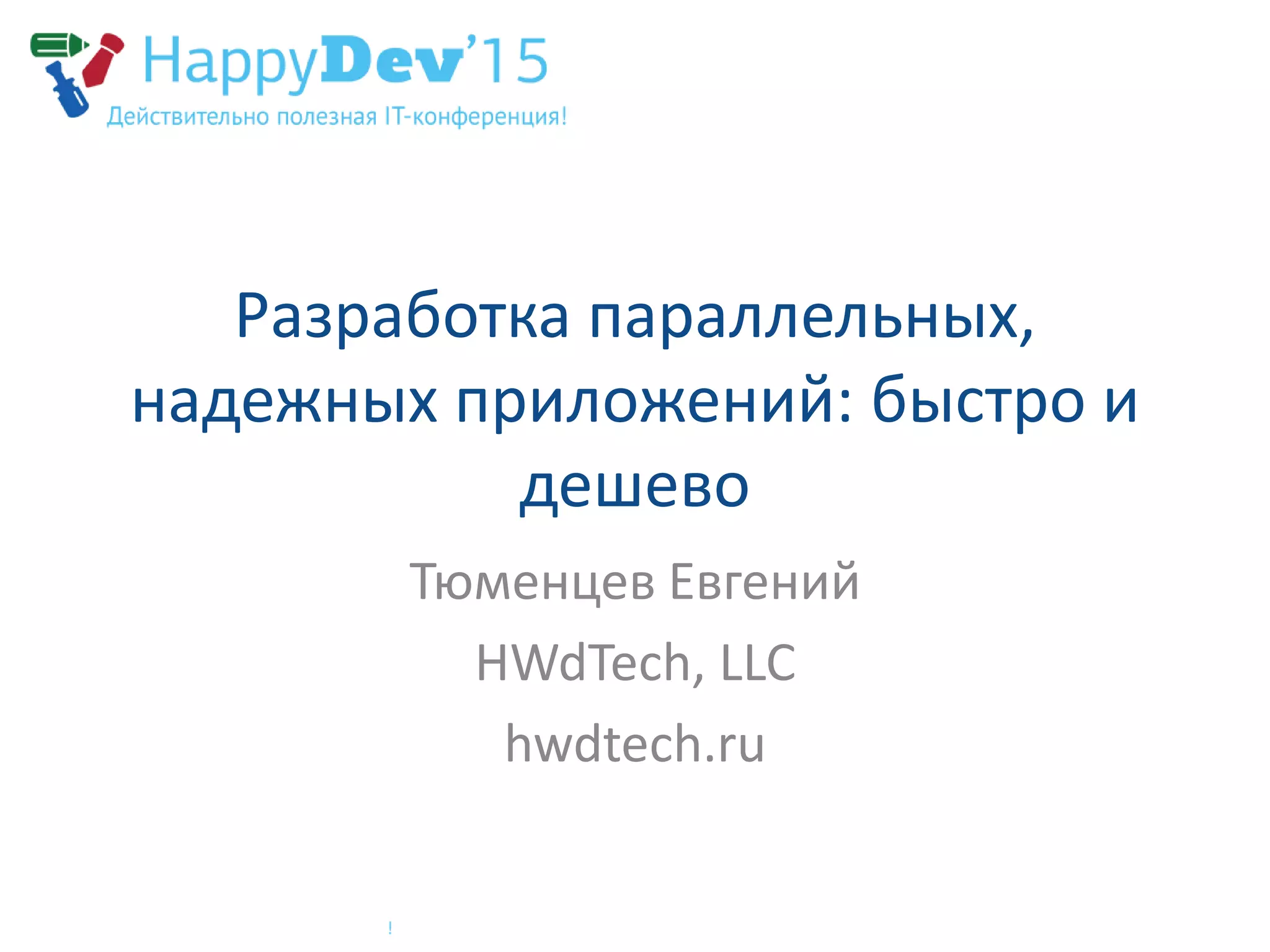 HappyDev'15
Действительно полезная IT-конференция!

Разработка параллельных, надежных приложений: быстро и дешево

Тюменцев Евгений

HWdTech, LLC

hwdtech.ru

!